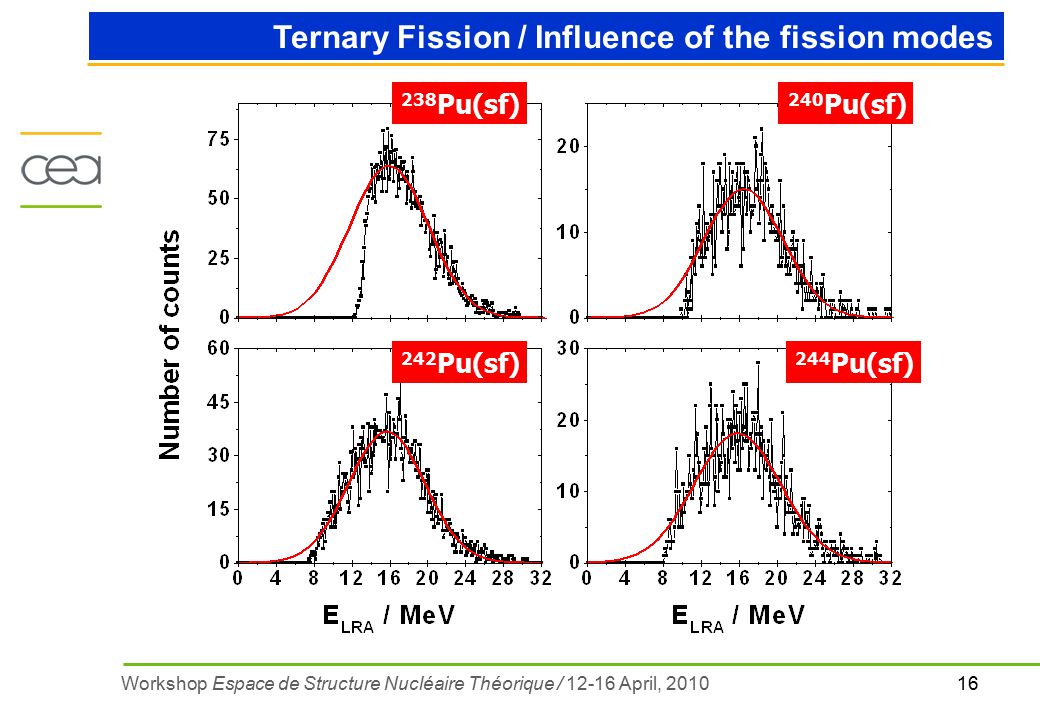 Ternary Fission / Influence of the fission modes

cea

$^{238}$Pu(sf)

$^{240}$Pu(sf)

$^{242}$Pu(sf)

$^{244}$Pu(sf)

Number of counts

75
50
25
0

20
10
0

60
45
30
15
0

30
20
10
0

0 4 8 12 16 20 24 28 32

0 4 8 12 16 20 24 28 32

$E_{LRA}$ / MeV

$E_{LRA}$ / MeV

Workshop Espace de Structure Nucléaire Théorique / 12-16 April, 2010

16